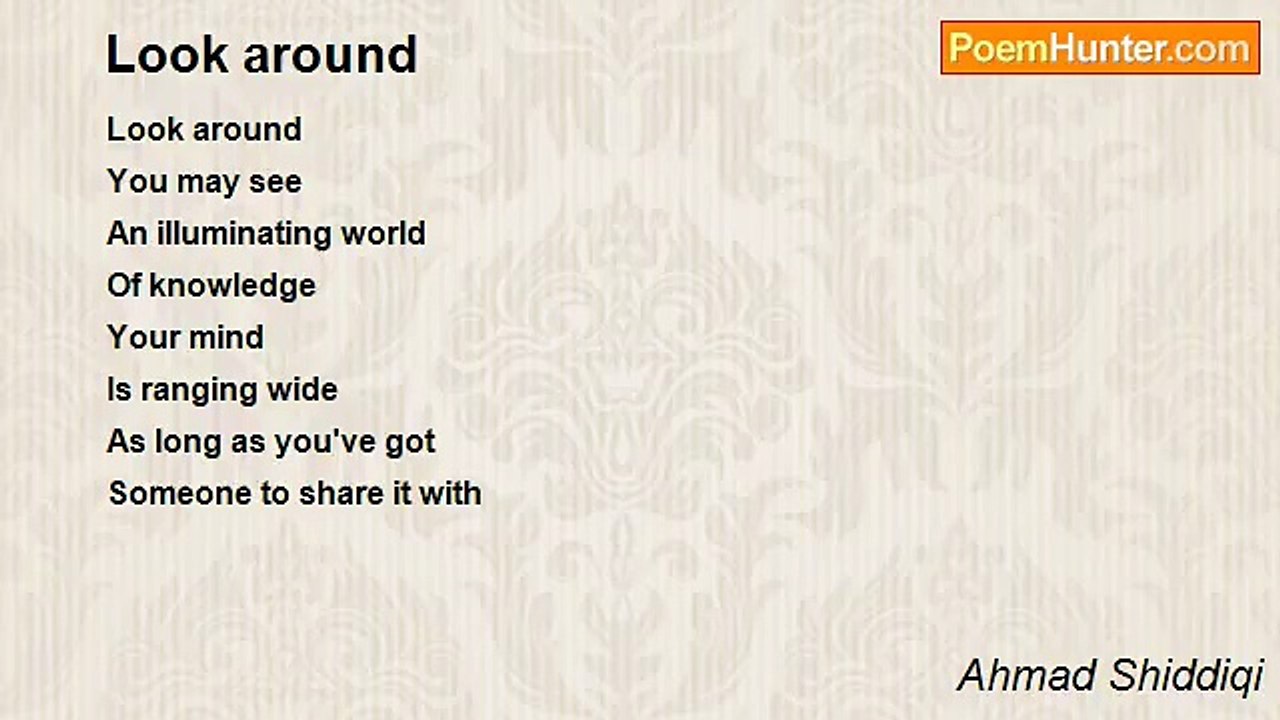 Look around

PoemHunter.com

Look around
You may see
An illuminating world
Of knowledge
Your mind
Is ranging wide
As long as you've got
Someone to share it with

Ahmad Shiddiqi